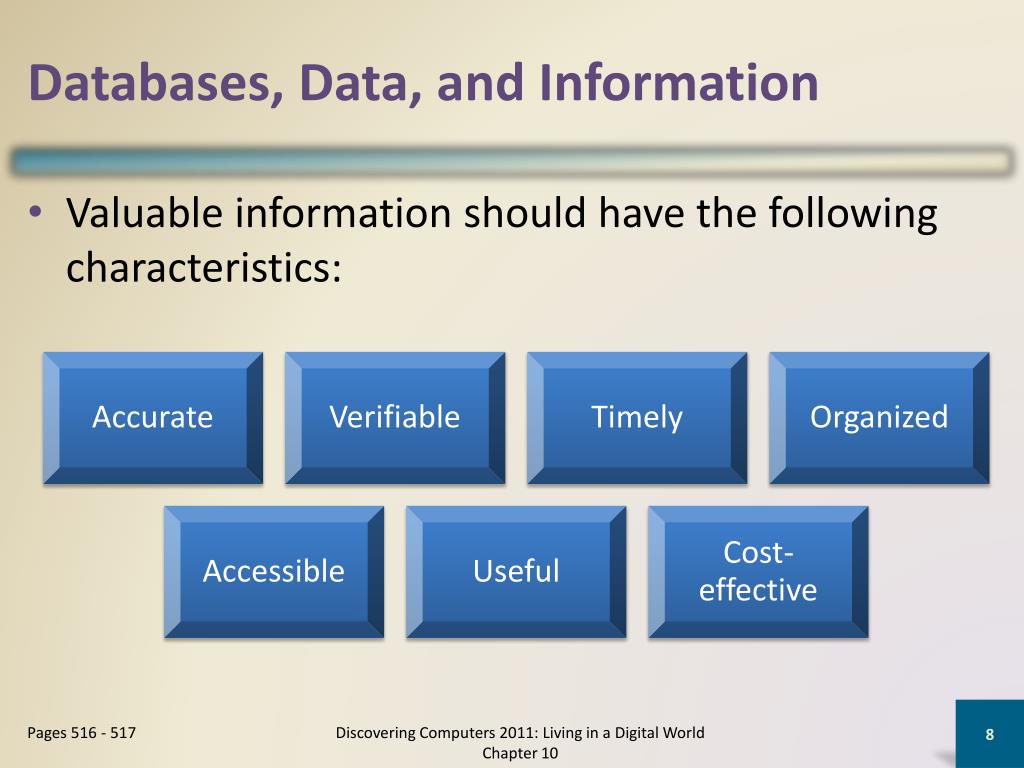 Databases, Data, and Information

• Valuable information should have the following characteristics:

Accurate

Verifiable

Timely

Organized

Accessible

Useful

Cost-effective

Pages 516 - 517

Discovering Computers 2011: Living in a Digital World Chapter 10

8